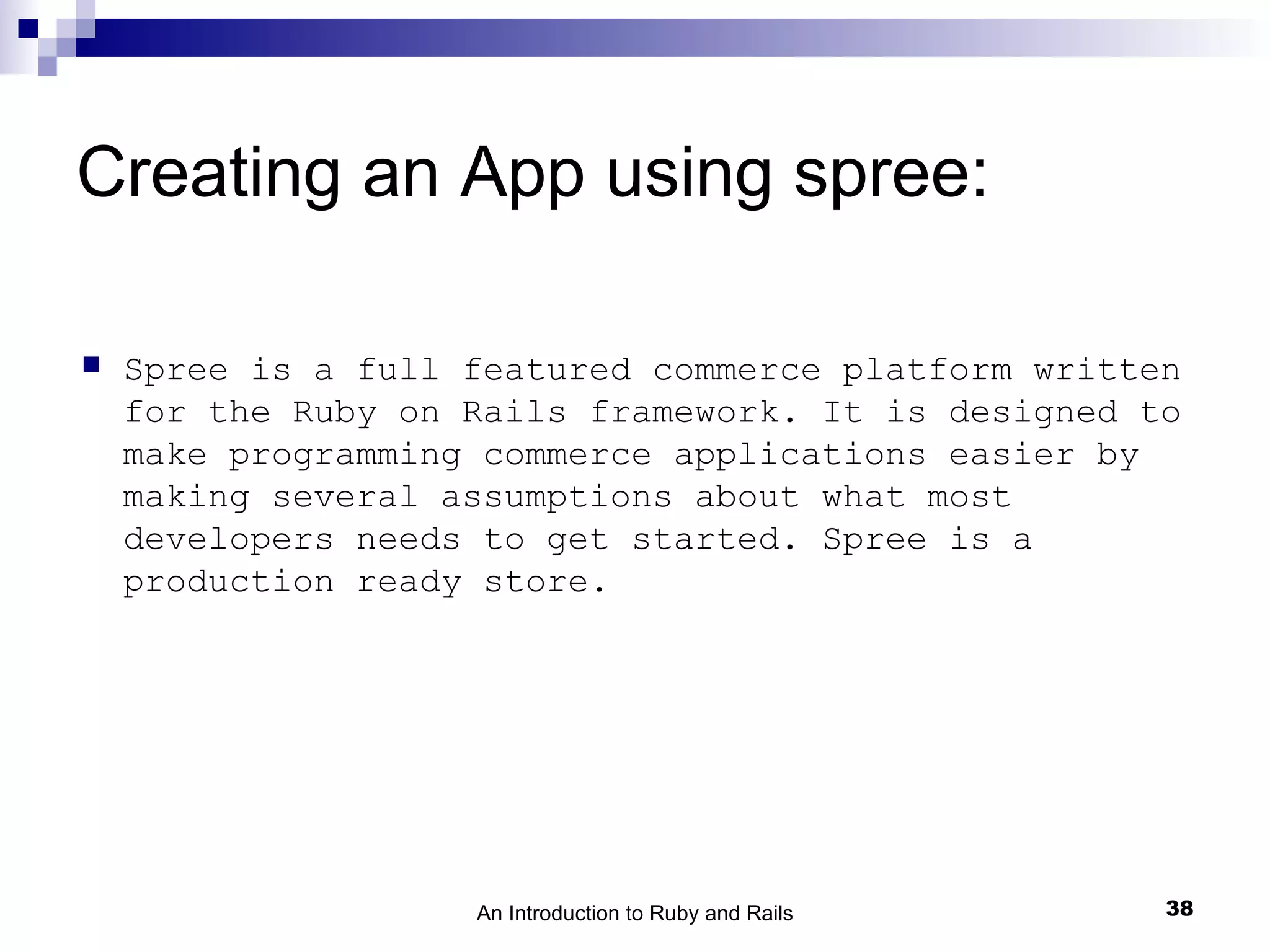 Creating an App using spree:

Spree is a full featured commerce platform written for the Ruby on Rails framework. It is designed to make programming commerce applications easier by making several assumptions about what most developers needs to get started. Spree is a production ready store.

An Introduction to Ruby and Rails

38